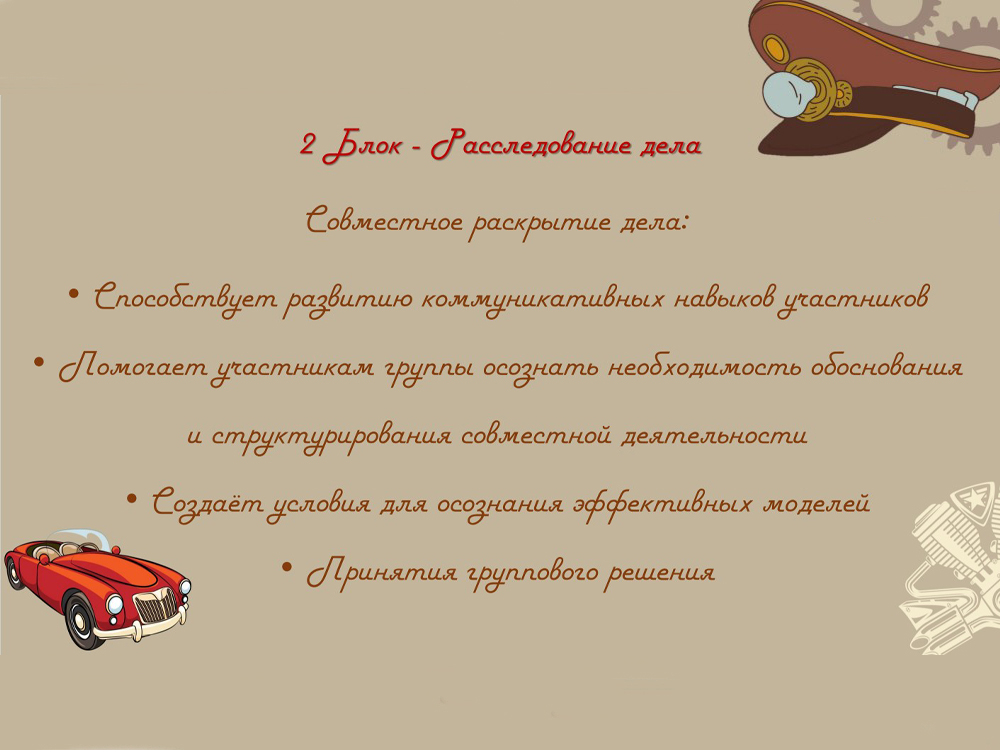 2 Блок - Расследование дела

Совместное раскрытие дела:

• Способствует развитию коммуникативных навыков участников

• Помогает участникам группы осознать необходимость обоснования и структурирования совместной деятельности

• Создаёт условия для осознания эффективных моделей

• Принятия группового решения